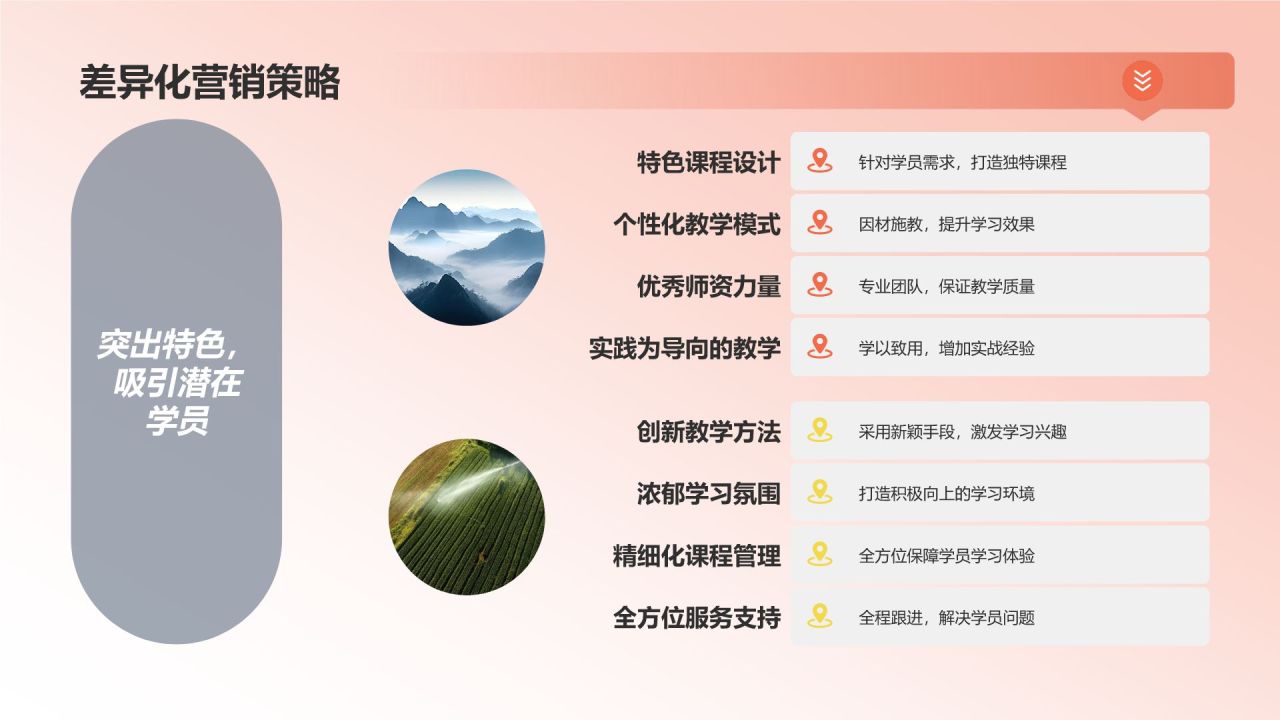 差异化营销策略

突出特色，吸引潜在学员

特色课程设计
针对学员需求，打造独特课程

个性化教学模式
因材施教，提升学习效果

优秀师资力量
专业团队，保证教学质量

实践为导向的教学
学以致用，增加实战经验

创新教学方法
采用新颖手段，激发学习兴趣

浓郁学习氛围
打造积极向上的学习环境

精细化课程管理
全方位保障学员学习体验

全方位服务支持
全程跟进，解决学员问题